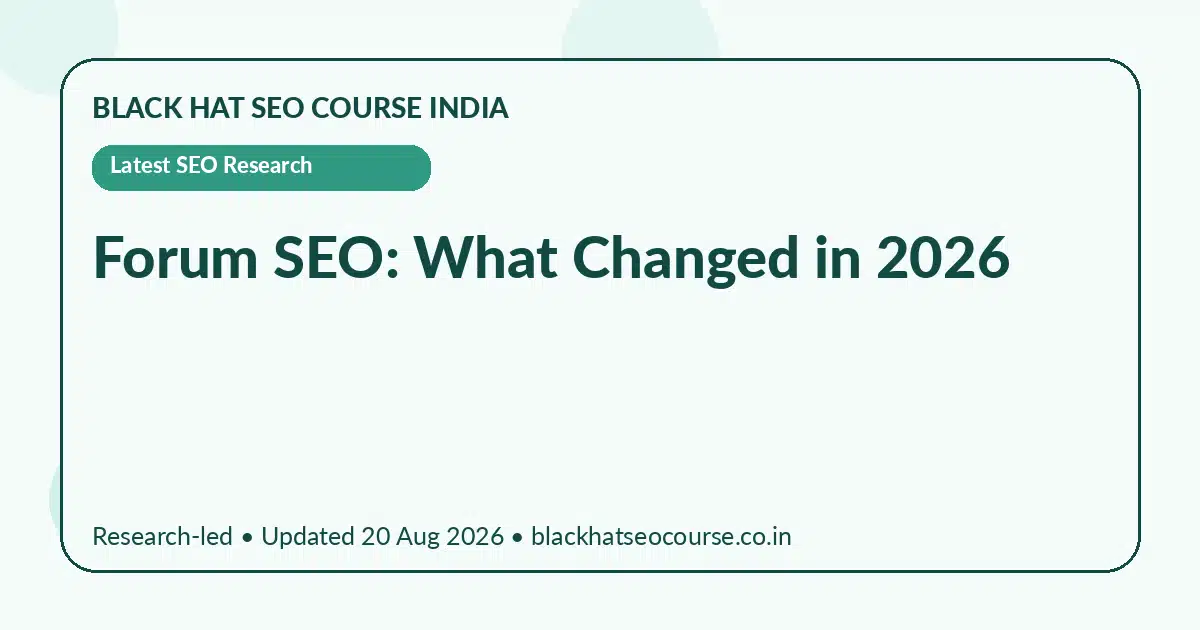 BLACK HAT SEO COURSE INDIA

Latest SEO Research

Forum SEO: What Changed in 2026

Research-led • Updated 20 Aug 2026 • blackhatseocourse.co.in